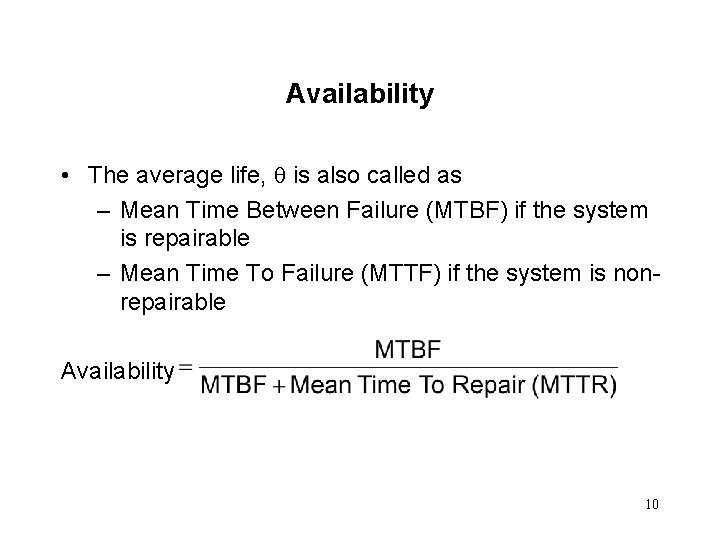 Availability

• The average life, $\theta$ is also called as
– Mean Time Between Failure (MTBF) if the system is repairable
– Mean Time To Failure (MTTF) if the system is non-repairable

$\text{Availability} = \frac{\text{MTBF}}{\text{MTBF} + \text{Mean Time To Repair (MTTR)}}$

10